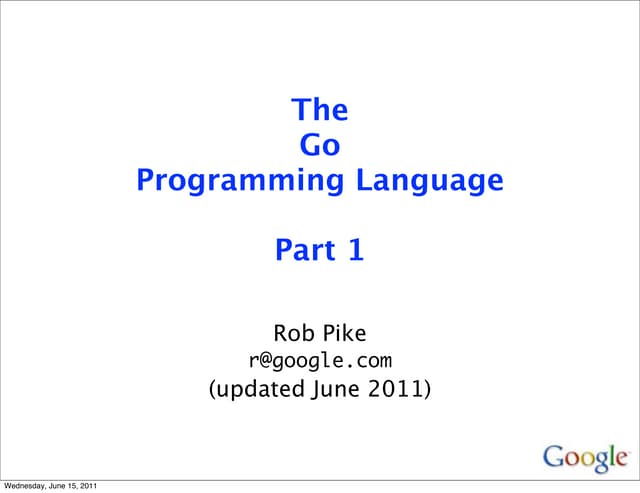 The
Go
Programming Language

Part 1

Rob Pike
r@google.com
(updated June 2011)

Google

Wednesday, June 15, 2011